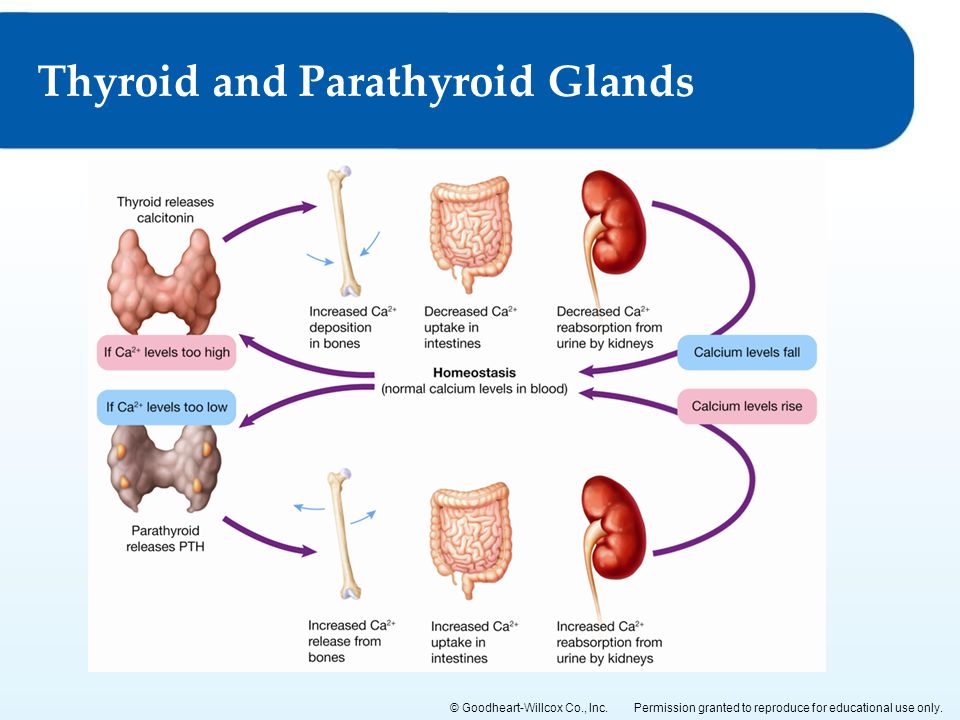 Thyroid and Parathyroid Glands

Thyroid releases calcitonin

Increased $Ca^{2+}$ deposition in bones

Decreased $Ca^{2+}$ uptake in intestines

Decreased $Ca^{2+}$ reabsorption from urine by kidneys

If $Ca^{2+}$ levels too high

Calcium levels fall

Homeostasis
(normal calcium levels in blood)

If $Ca^{2+}$ levels too low

Calcium levels rise

Parathyroid releases PTH

Increased $Ca^{2+}$ release from bones

Increased $Ca^{2+}$ uptake in intestines

Increased $Ca^{2+}$ reabsorption from urine by kidneys

© Goodheart-Willcox Co., Inc. Permission granted to reproduce for educational use only.